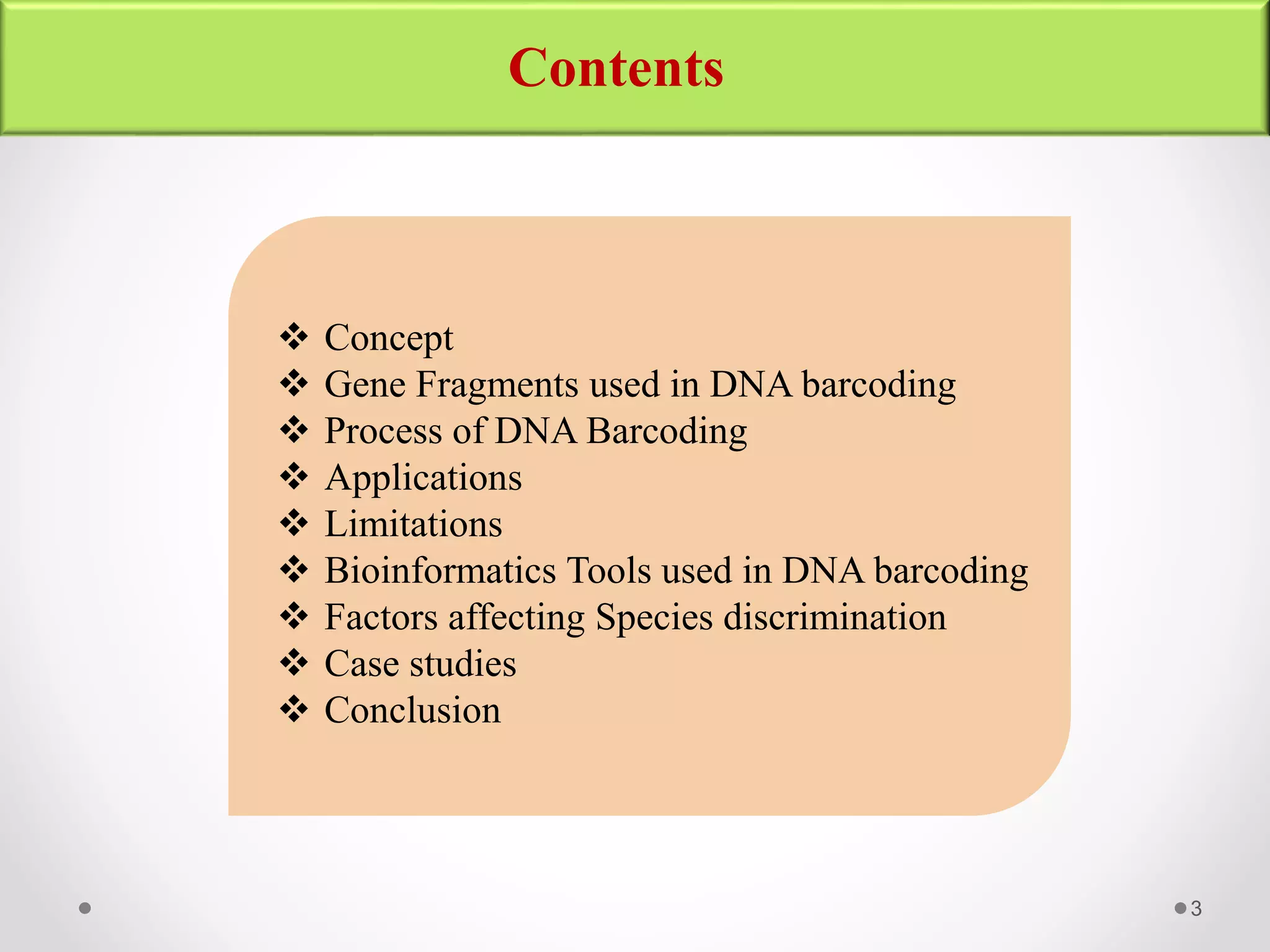 Contents

❖ Concept
❖ Gene Fragments used in DNA barcoding
❖ Process of DNA Barcoding
❖ Applications
❖ Limitations
❖ Bioinformatics Tools used in DNA barcoding
❖ Factors affecting Species discrimination
❖ Case studies
❖ Conclusion

3